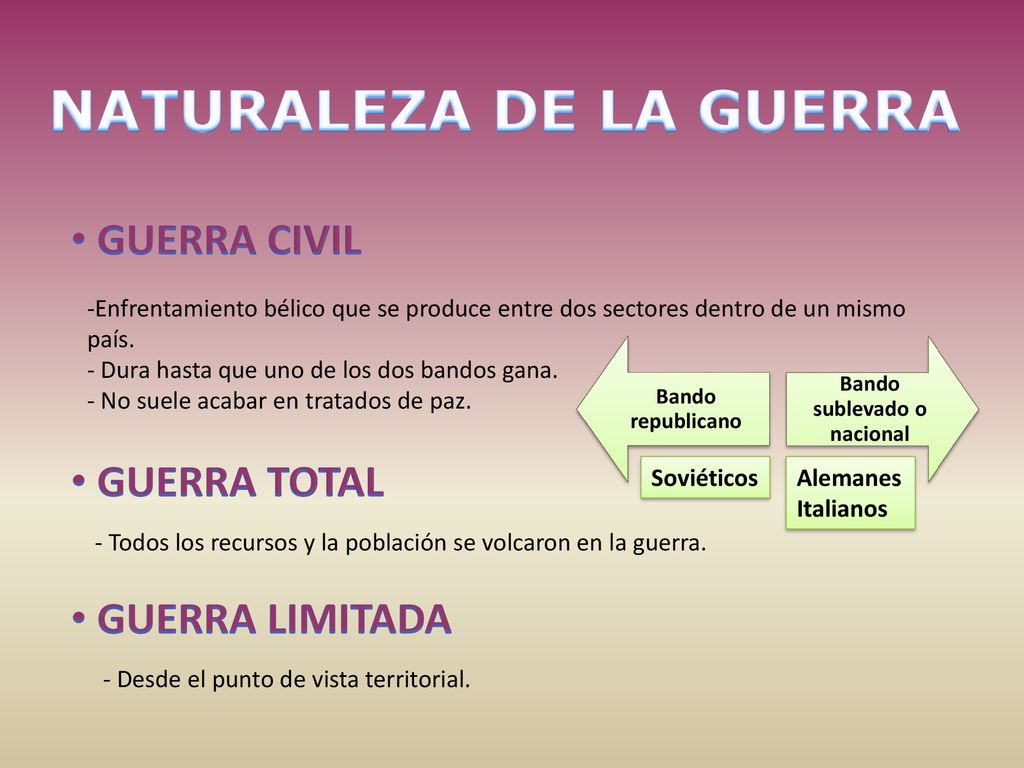 NATURALEZA DE LA GUERRA

• GUERRA CIVIL

-Enfrentamiento bélico que se produce entre dos sectores dentro de un mismo país.
- Dura hasta que uno de los dos bandos gana.
- No suele acabar en tratados de paz.

Bando republicano

Bando sublevado o nacional

Soviéticos

Alemanes
Italianos

• GUERRA TOTAL

- Todos los recursos y la población se volcaron en la guerra.

• GUERRA LIMITADA

- Desde el punto de vista territorial.